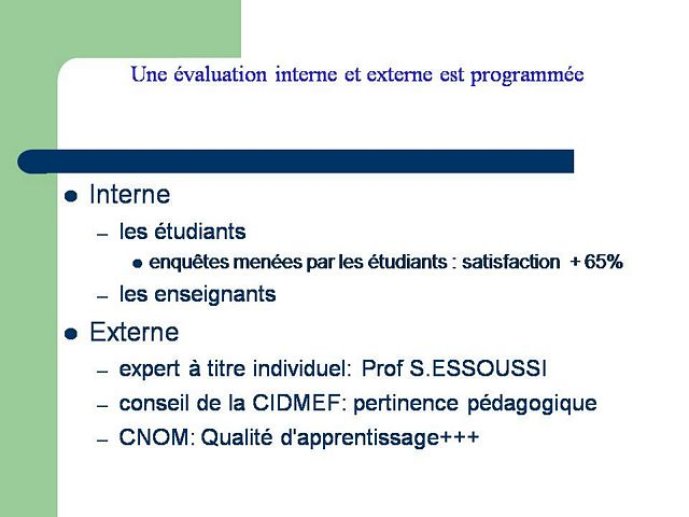 Une évaluation interne et externe est programmée

- Interne
  - les étudiants
    - enquêtes menées par les étudiants : satisfaction + 65%
  - les enseignants
- Externe
  - expert à titre individuel: Prof S.ESSOUSSI
  - conseil de la CIDMEF: pertinence pédagogique
  - CNOM: Qualité d'apprentissage+++